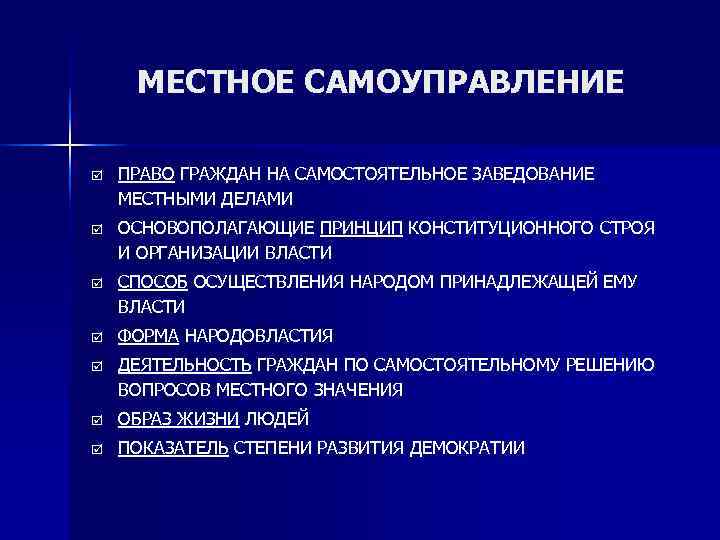 МЕСТНОЕ САМОУПРАВЛЕНИЕ

☑ ПРАВО ГРАЖДАН НА САМОСТОЯТЕЛЬНОЕ ЗАВЕДОВАНИЕ МЕСТНЫМИ ДЕЛАМИ

☑ ОСНОВОПОЛАГАЮЩИЕ ПРИНЦИП КОНСТИТУЦИОННОГО СТРОЯ И ОРГАНИЗАЦИИ ВЛАСТИ

☑ СПОСОБ ОСУЩЕСТВЛЕНИЯ НАРОДОМ ПРИНАДЛЕЖАЩЕЙ ЕМУ ВЛАСТИ

☑ ФОРМА НАРОДОВЛАСТИЯ

☑ ДЕЯТЕЛЬНОСТЬ ГРАЖДАН ПО САМОСТОЯТЕЛЬНОМУ РЕШЕНИЮ ВОПРОСОВ МЕСТНОГО ЗНАЧЕНИЯ

☑ ОБРАЗ ЖИЗНИ ЛЮДЕЙ

☑ ПОКАЗАТЕЛЬ СТЕПЕНИ РАЗВИТИЯ ДЕМОКРАТИИ